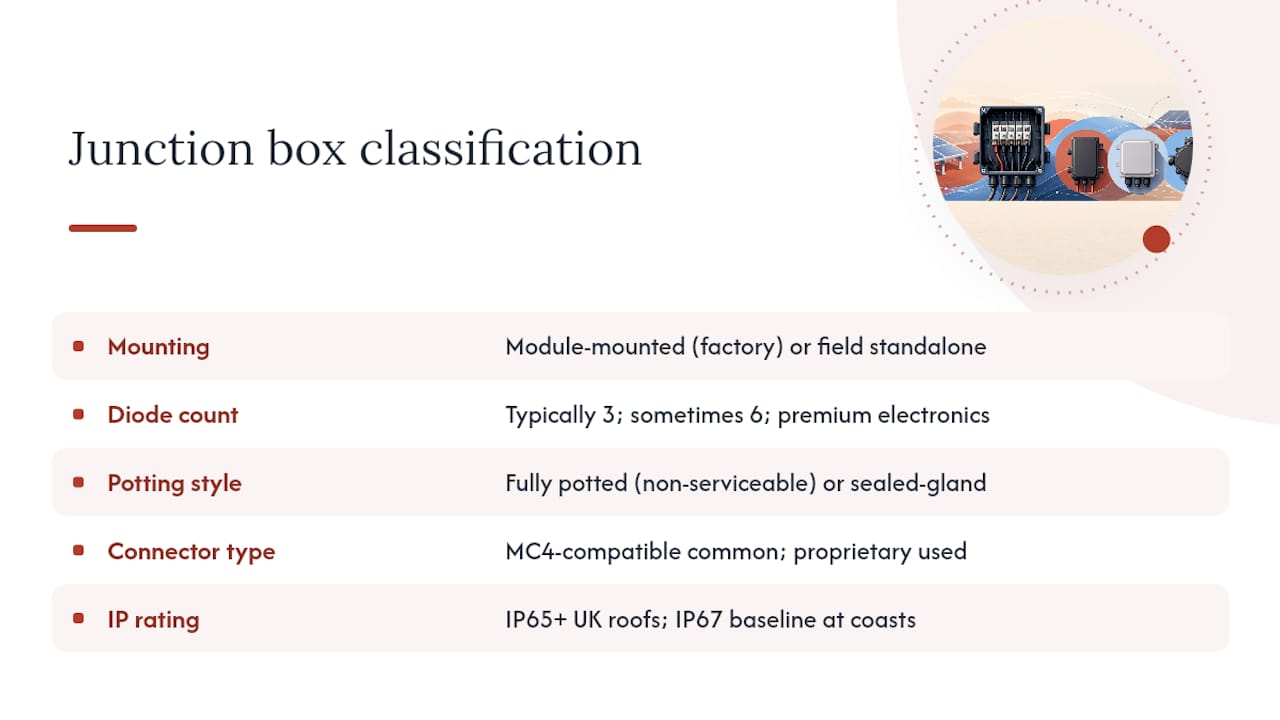 Junction box classification

| | |
|---|---|
| Mounting | Module-mounted (factory) or field standalone |
| Diode count | Typically 3; sometimes 6; premium electronics |
| Potting style | Fully potted (non-serviceable) or sealed-gland |
| Connector type | MC4-compatible common; proprietary used |
| IP rating | IP65+ UK roofs; IP67 baseline at coasts |